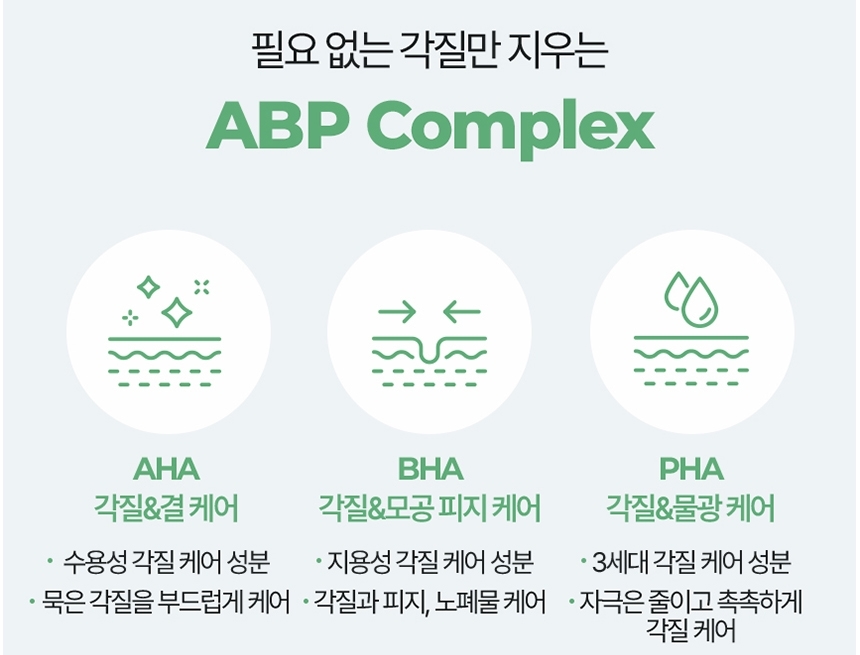 필요 없는 각질만 지우는

ABP Complex

AHA
각질&결 케어

· 수용성 각질 케어 성분
· 묵은 각질을 부드럽게 케어

BHA
각질&모공 피지 케어

· 지용성 각질 케어 성분
· 각질과 피지, 노폐물 케어

PHA
각질&물광 케어

· 3세대 각질 케어 성분
· 자극은 줄이고 촉촉하게 각질 케어